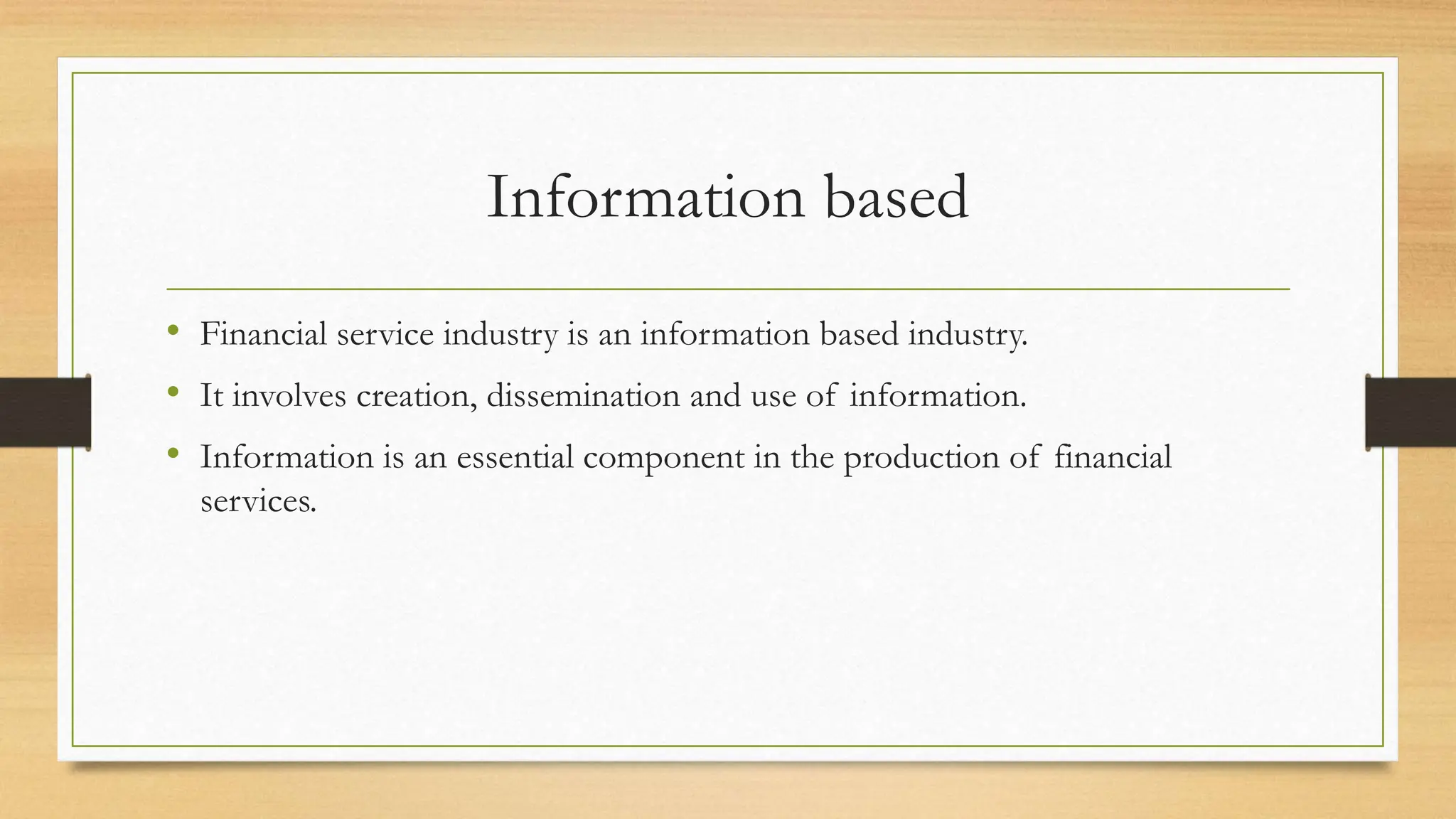 Information based

• Financial service industry is an information based industry.
• It involves creation, dissemination and use of information.
• Information is an essential component in the production of financial services.